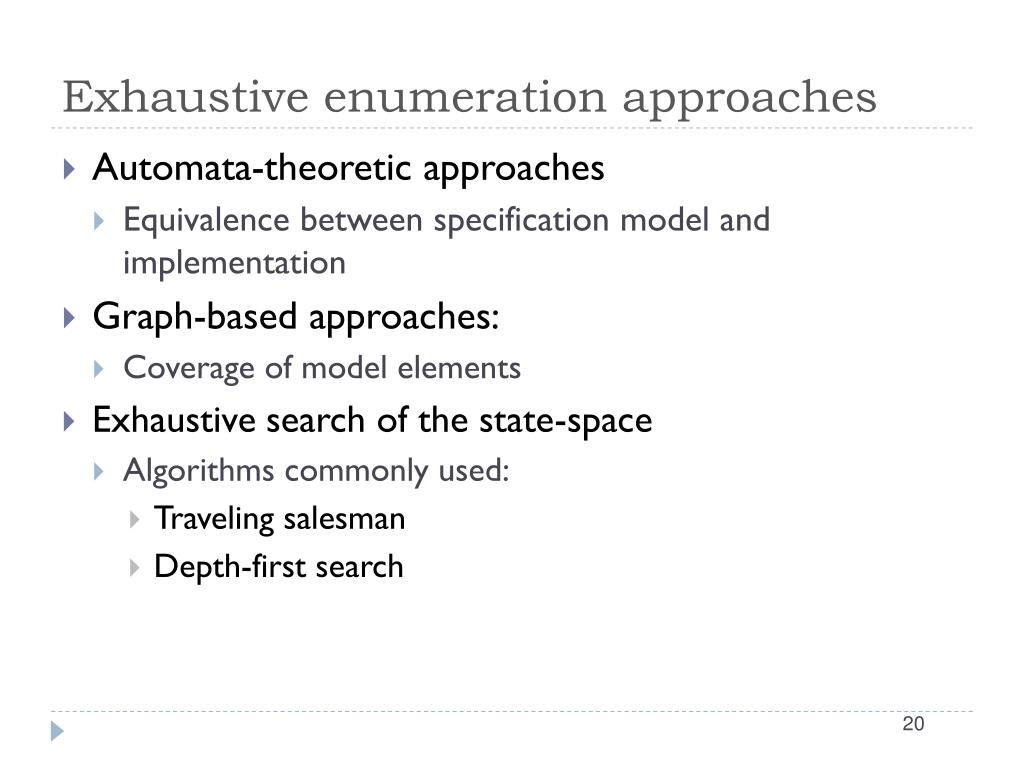 Exhaustive enumeration approaches

Automata-theoretic approaches

Equivalence between specification model and implementation

Graph-based approaches:

Coverage of model elements

Exhaustive search of the state-space

Algorithms commonly used:

Traveling salesman

Depth-first search

20